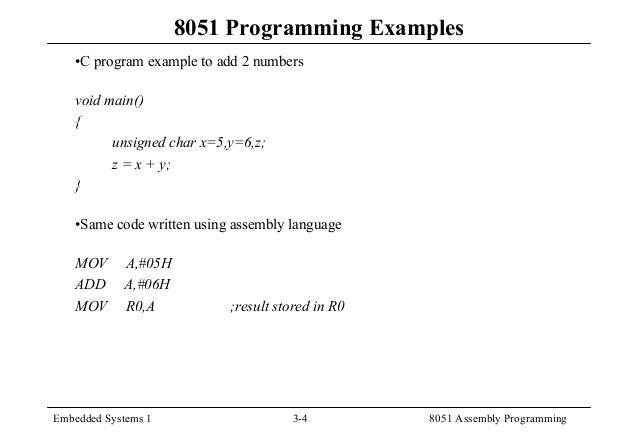 8051 Programming Examples

•C program example to add 2 numbers

void main()
{
unsigned char x=5,y=6,z;
z = x + y;
}

•Same code written using assembly language

MOV A,#05H
ADD A,#06H
MOV R0,A ;result stored in R0

Embedded Systems 1 3-4 8051 Assembly Programming